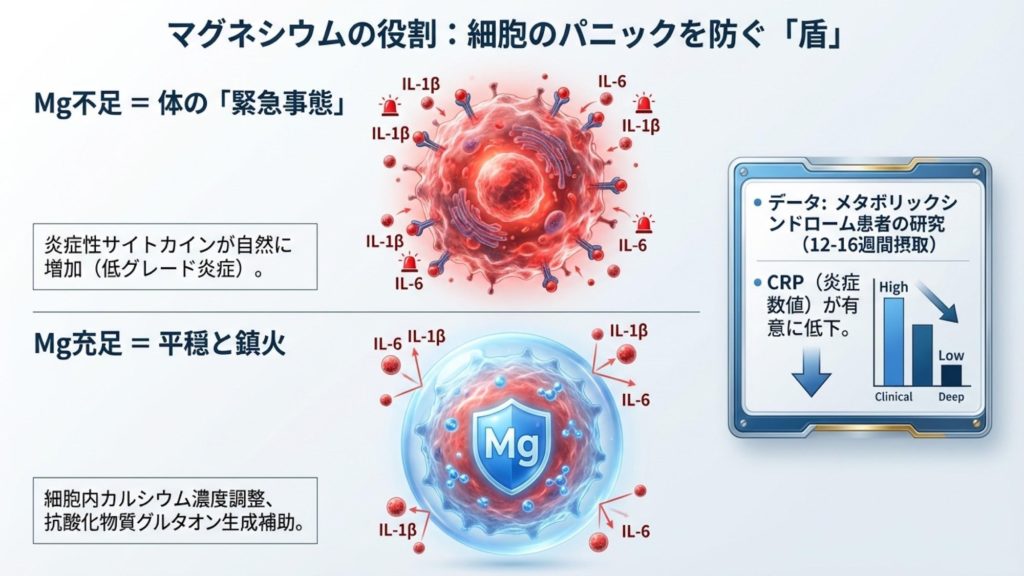 マグネシウムの役割：細胞のパニックを防ぐ「盾」

Mg不足 = 体の「緊急事態」

IL-1β
IL-6
IL-1β
IL-1β
IL-1β
IL-6
IL-6

炎症性サイトカインが自然に増加（低グレード炎症）。

Mg充足 = 平穏と鎮火

IL-6
IL-1β
IL-1β
IL-6
Mg
IL-1β
IL-6

細胞内カルシウム濃度調整、抗酸化物質グルタオン生成補助。

• データ: メタボリックシンドローム患者の研究（12-16週間摂取）

• CRP（炎症数値）が有意に低下。

High
Low
Clinical
Deep